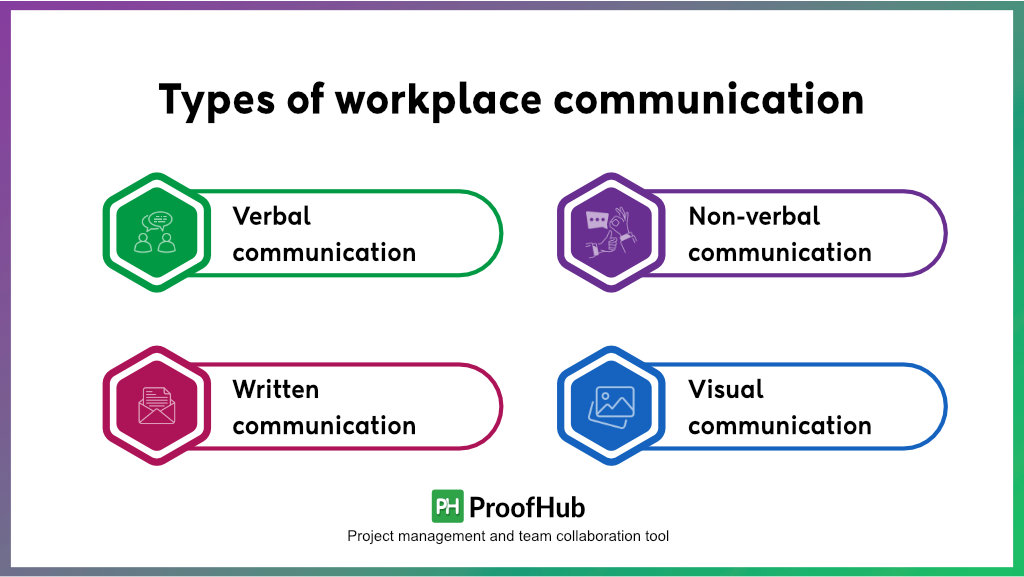 Types of workplace communication

Verbal communication

Non-verbal communication

Written communication

Visual communication

PH ProofHub

Project management and team collaboration tool